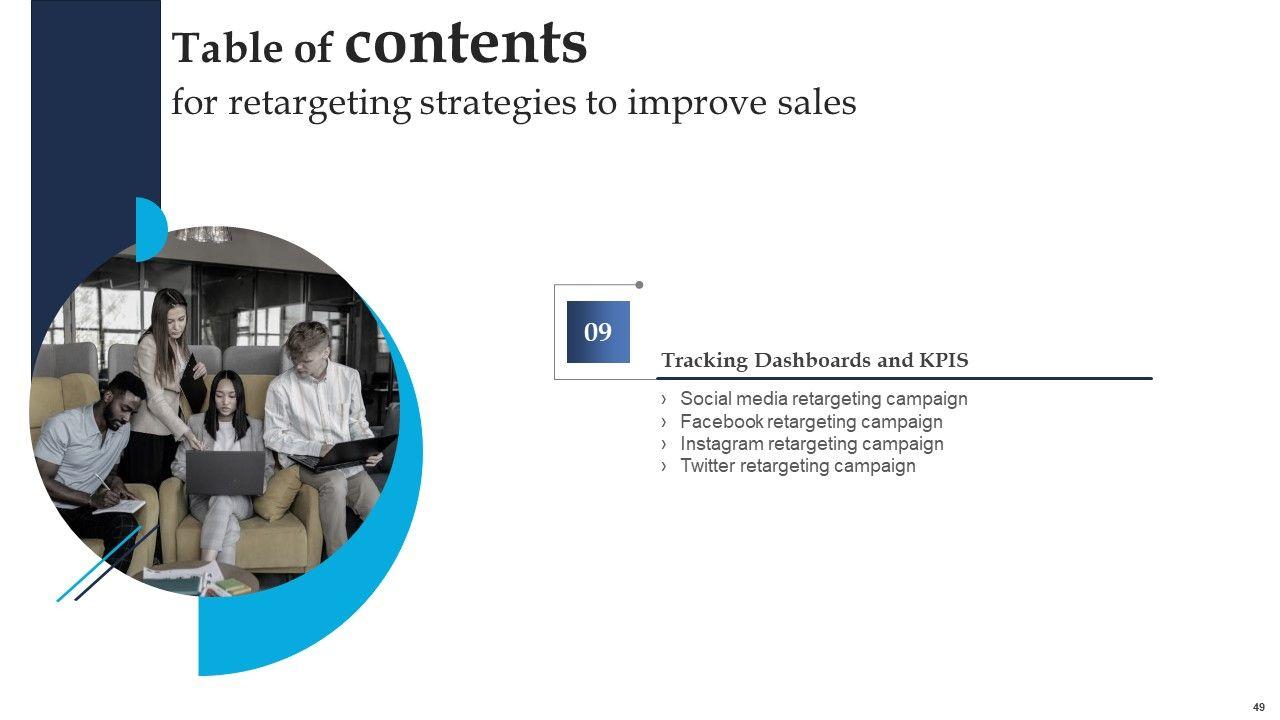 Table of contents
for retargeting strategies to improve sales

09

Tracking Dashboards and KPIS

› Social media retargeting campaign
› Facebook retargeting campaign
› Instagram retargeting campaign
› Twitter retargeting campaign

49